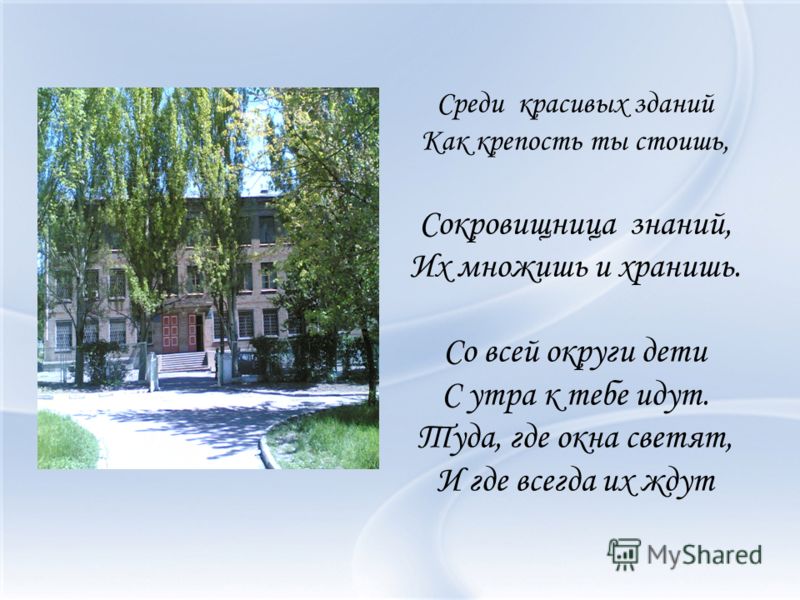 Среди красивых зданий
Как крепость ты стоишь,

Сокровищница знаний,
Их множишь и хранишь.

Со всей округи дети
С утра к тебе идут.
Туда, где окна светят,
И где всегда их ждут

MyShared